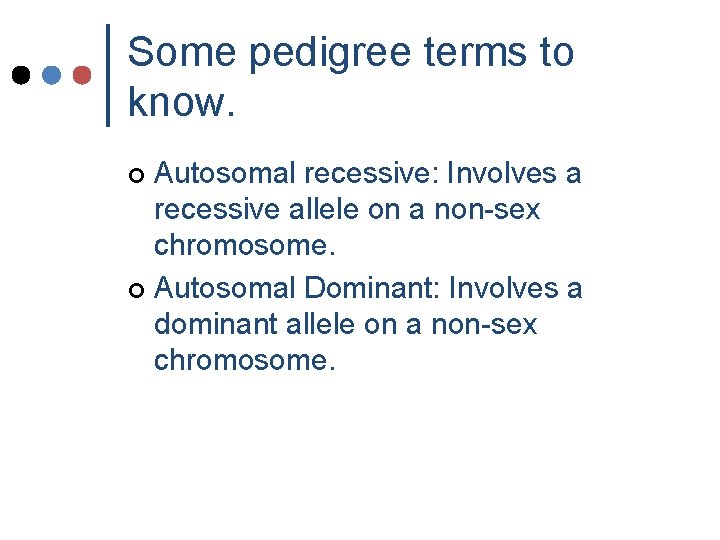 Some pedigree terms to know.

Autosomal recessive: Involves a recessive allele on a non-sex chromosome.

Autosomal Dominant: Involves a dominant allele on a non-sex chromosome.